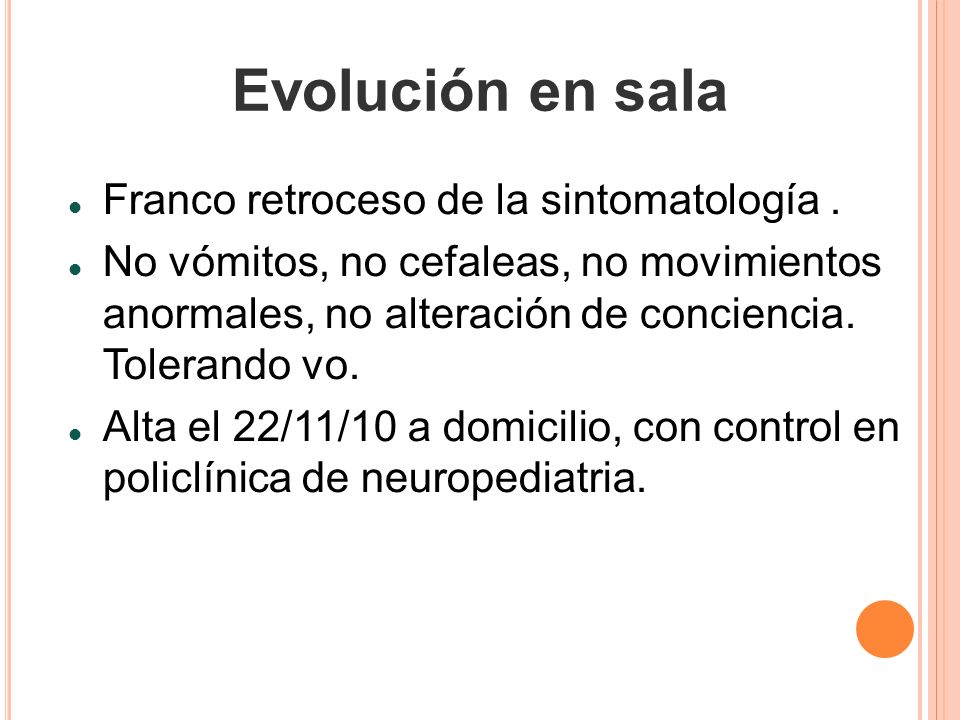 Evolución en sala

- Franco retroceso de la sintomatología .
- No vómitos, no cefaleas, no movimientos anormales, no alteración de conciencia. Tolerando vo.
- Alta el 22/11/10 a domicilio, con control en policlínica de neuropediatria.